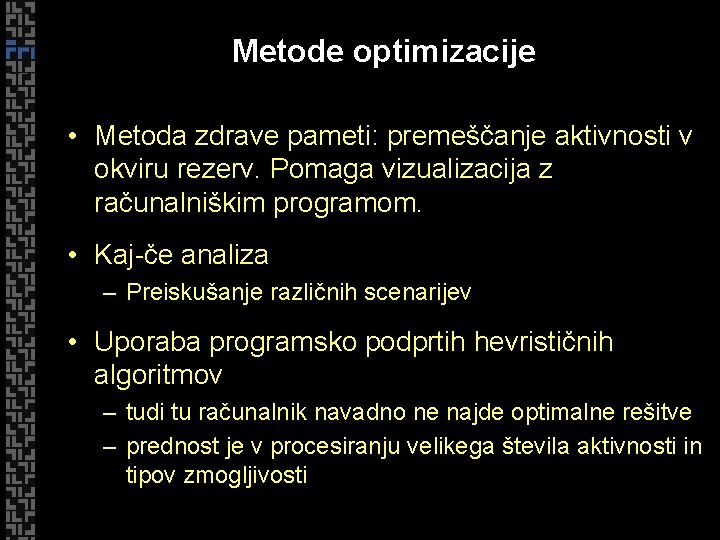 Metode optimizacije

• Metoda zdrave pameti: premeščanje aktivnosti v okviru rezerv. Pomaga vizualizacija z računalniškim programom.

• Kaj-če analiza
– Preiskušanje različnih scenarijev

• Uporaba programsko podprtih hevrističnih algoritmov
– tudi tu računalnik navadno ne najde optimalne rešitve
– prednost je v procesiranju velikega števila aktivnosti in tipov zmogljivosti